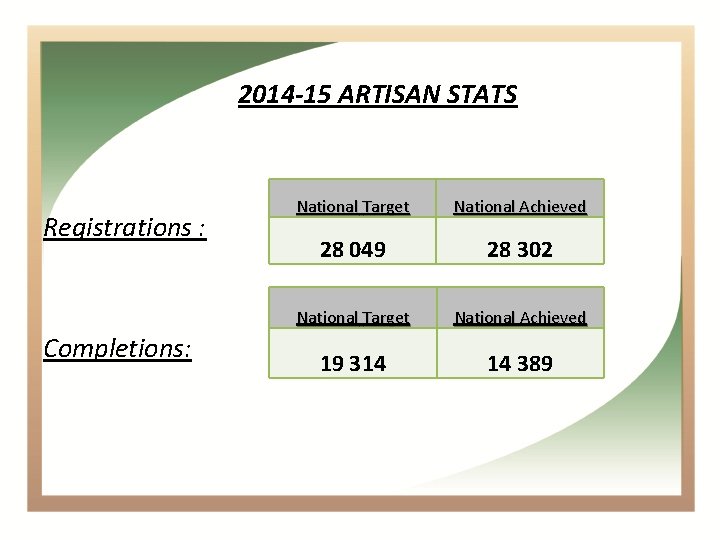 2014-15 ARTISAN STATS

Registrations :

| National Target | National Achieved |
|---|---|
| 28 049 | 28 302 |

Completions:

| National Target | National Achieved |
|---|---|
| 19 314 | 14 389 |